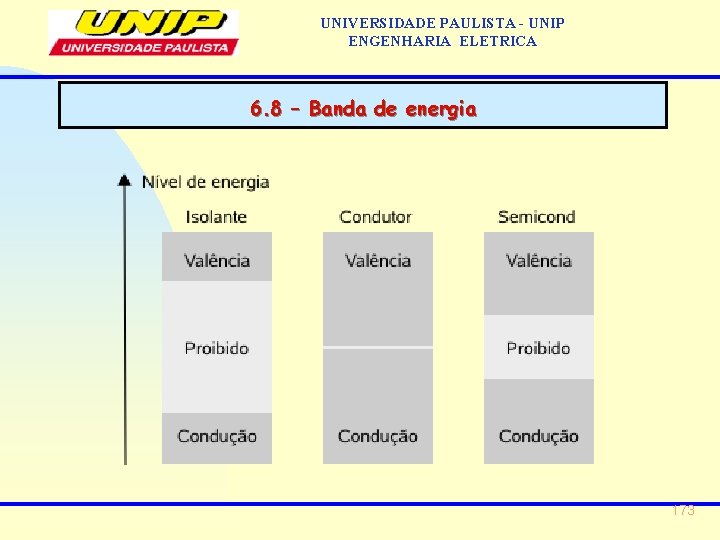 UNIP
UNIVERSIDADE PAULISTA

UNIVERSIDADE PAULISTA - UNIP
ENGENHARIA ELETRICA

6.8 – Banda de energia

Nível de energia

Isolante
Valência
Proibido
Condução

Condutor
Valência
Condução

Semicond
Valência
Proibido
Condução

173